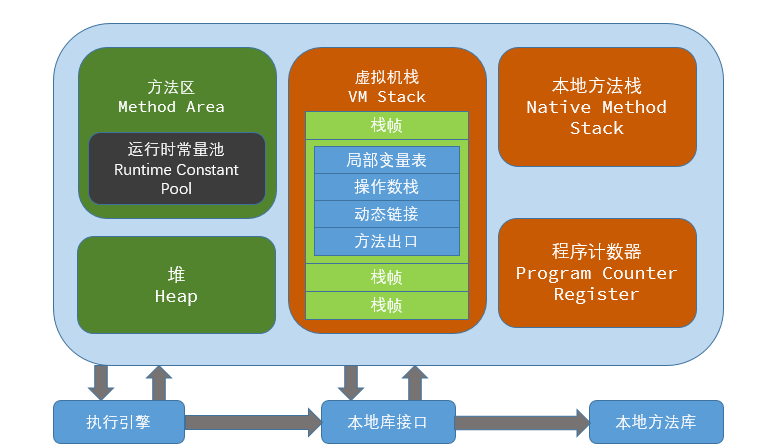 方法区
Method Area

运行时常量池
Runtime Constant Pool

堆
Heap

虚拟机栈
VM Stack

栈帧

局部变量表

操作数栈

动态链接

方法出口

栈帧

栈帧

本地方法栈
Native Method Stack

程序计数器
Program Counter Register

执行引擎

本地库接口

本地方法库